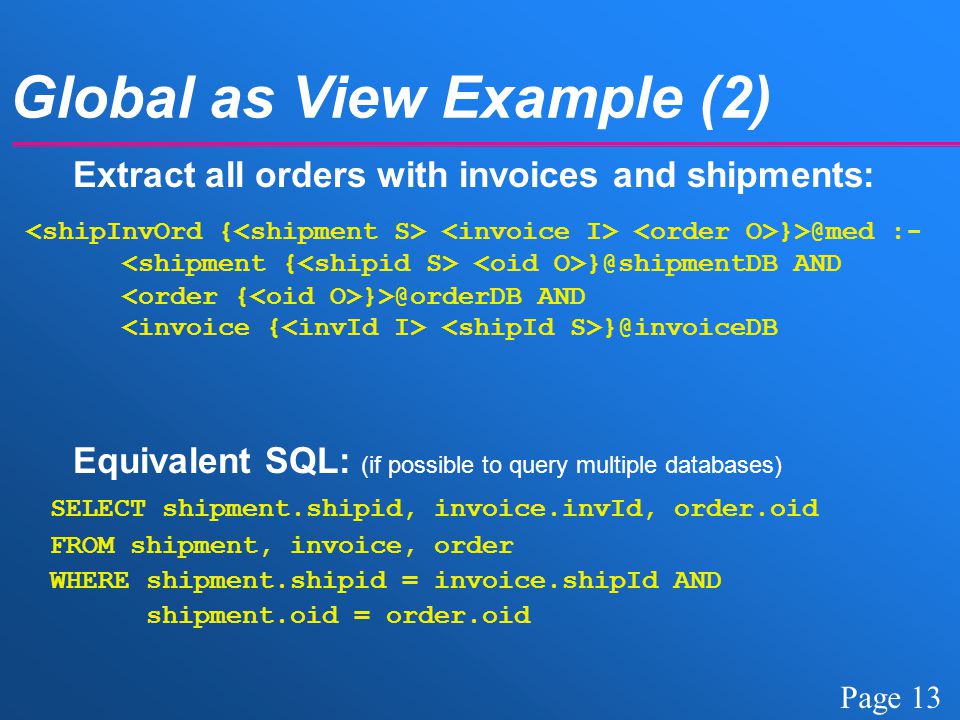 Global as View Example (2)

Extract all orders with invoices and shipments:

<shipInvOrd {<shipment S> <invoice I> <order O>}>@med :-
<shipment {<shipid S> <oid O>}@shipmentDB AND
<order {<oid O>}>@orderDB AND
<invoice {<invId I> <shipId S>}@invoiceDB

Equivalent SQL: (if possible to query multiple databases)

SELECT shipment.shipid, invoice.invId, order.oid
FROM shipment, invoice, order
WHERE shipment.shipid = invoice.shipId AND
shipment.oid = order.oid

Page 13